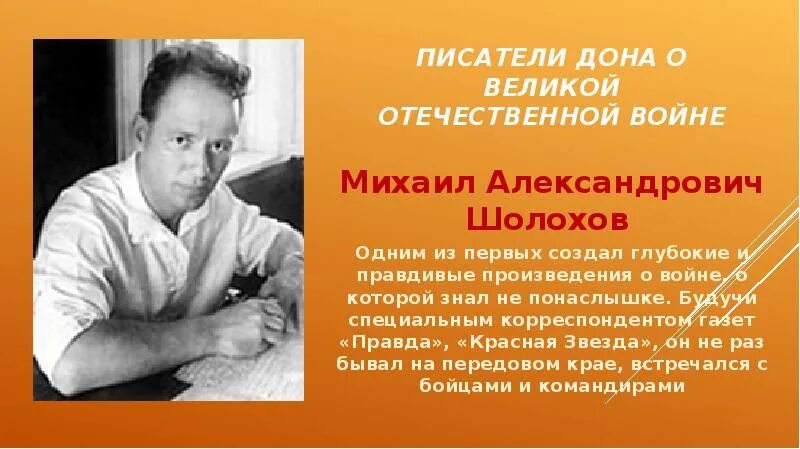 ПИСАТЕЛИ ДОНА О ВЕЛИКОЙ ОТЕЧЕСТВЕННОЙ ВОЙНЕ

Михаил Александрович Шолохов

Одним из первых создал глубокие и правдивые произведения о войне, о которой знал не понаслышке. Будучи специальным корреспондентом газет «Правда», «Красная Звезда», он не раз бывал на передовом крае, встречался с бойцами и командирами